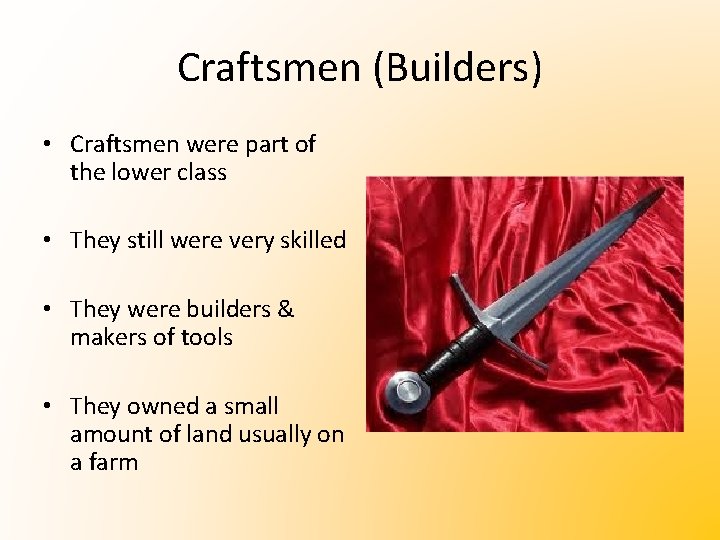 Craftsmen (Builders)

• Craftsmen were part of the lower class

• They still were very skilled

• They were builders & makers of tools

• They owned a small amount of land usually on a farm